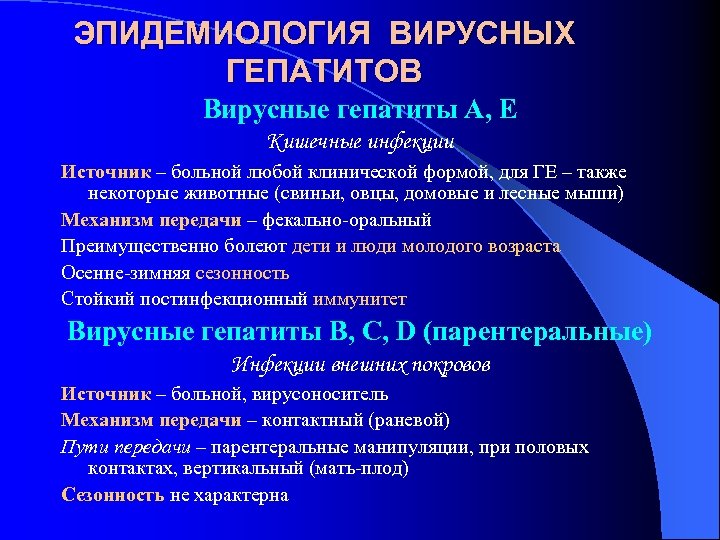 ЭПИДЕМИОЛОГИЯ ВИРУСНЫХ ГЕПАТИТОВ

Вирусные гепатиты А, Е

Кишечные инфекции

Источник – больной любой клинической формой, для ГЕ – также некоторые животные (свиньи, овцы, домовые и лесные мыши)

Механизм передачи – фекально-оральный

Преимущественно болеют дети и люди молодого возраста

Осенне-зимняя сезонность

Стойкий постинфекционный иммунитет

Вирусные гепатиты В, С, D (парентеральные)

Инфекции внешних покровов

Источник – больной, вирусоноситель

Механизм передачи – контактный (раневой)

Пути передачи – парентеральные манипуляции, при половых контактах, вертикальный (мать-плод)

Сезонность не характерна